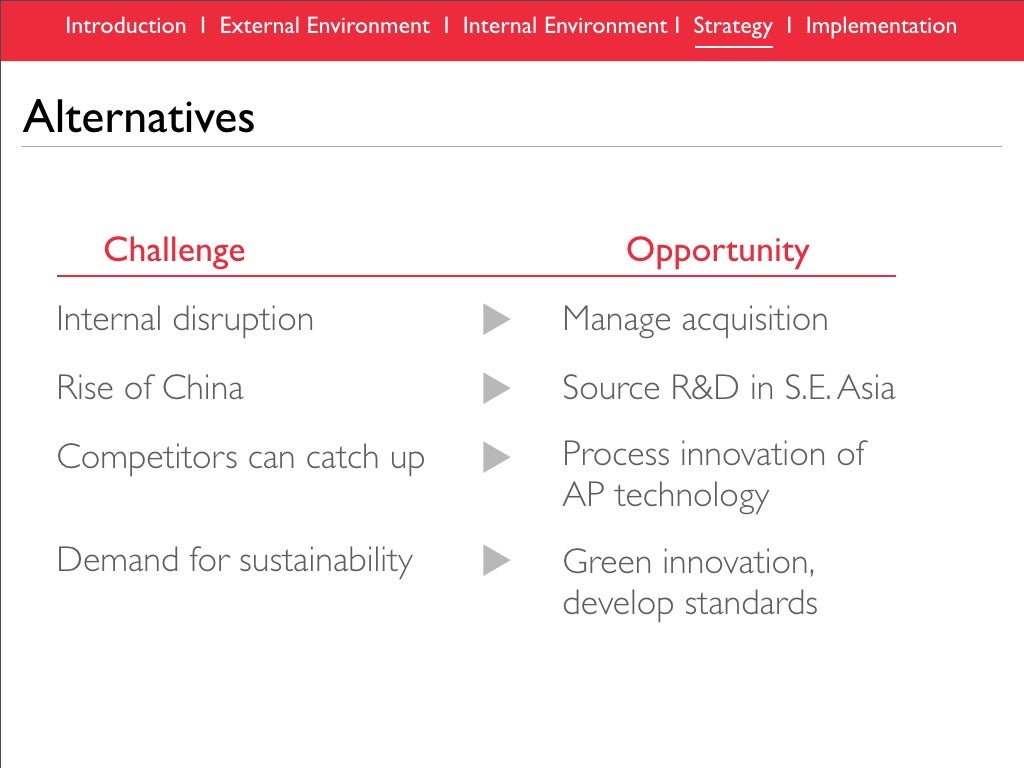 Introduction I External Environment I Internal Environment I Strategy I Implementation

Alternatives

| Challenge | | Opportunity |
|---|---|---|
| Internal disruption | ▶ | Manage acquisition |
| Rise of China | ▶ | Source R&D in S.E. Asia |
| Competitors can catch up | ▶ | Process innovation of AP technology |
| Demand for sustainability | ▶ | Green innovation, develop standards |